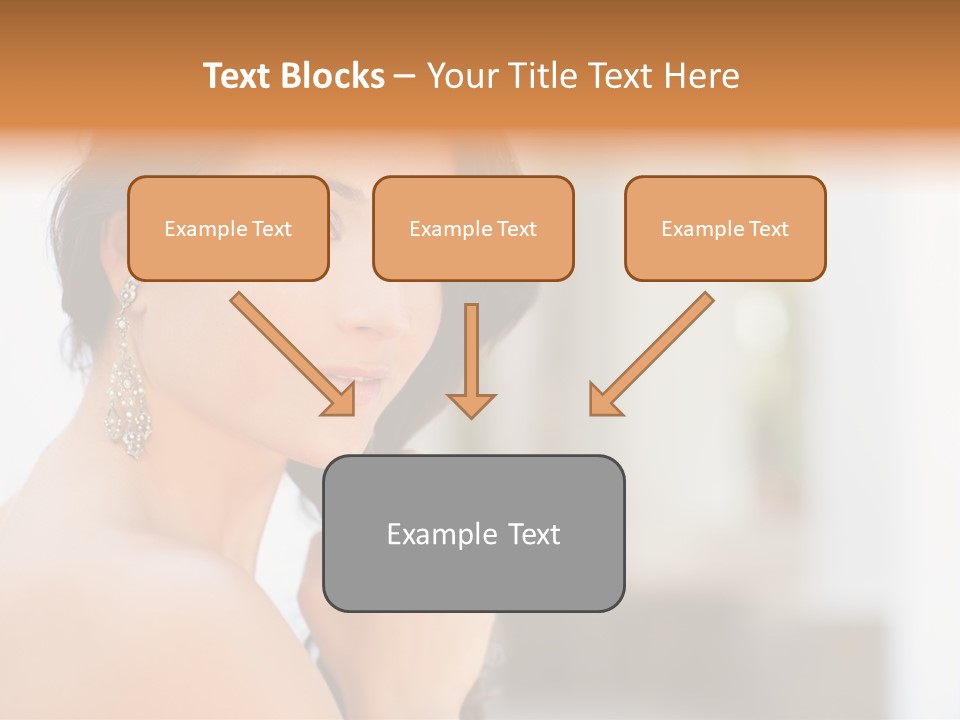 Text Blocks – Your Title Text Here

Example Text

Example Text

Example Text

Example Text